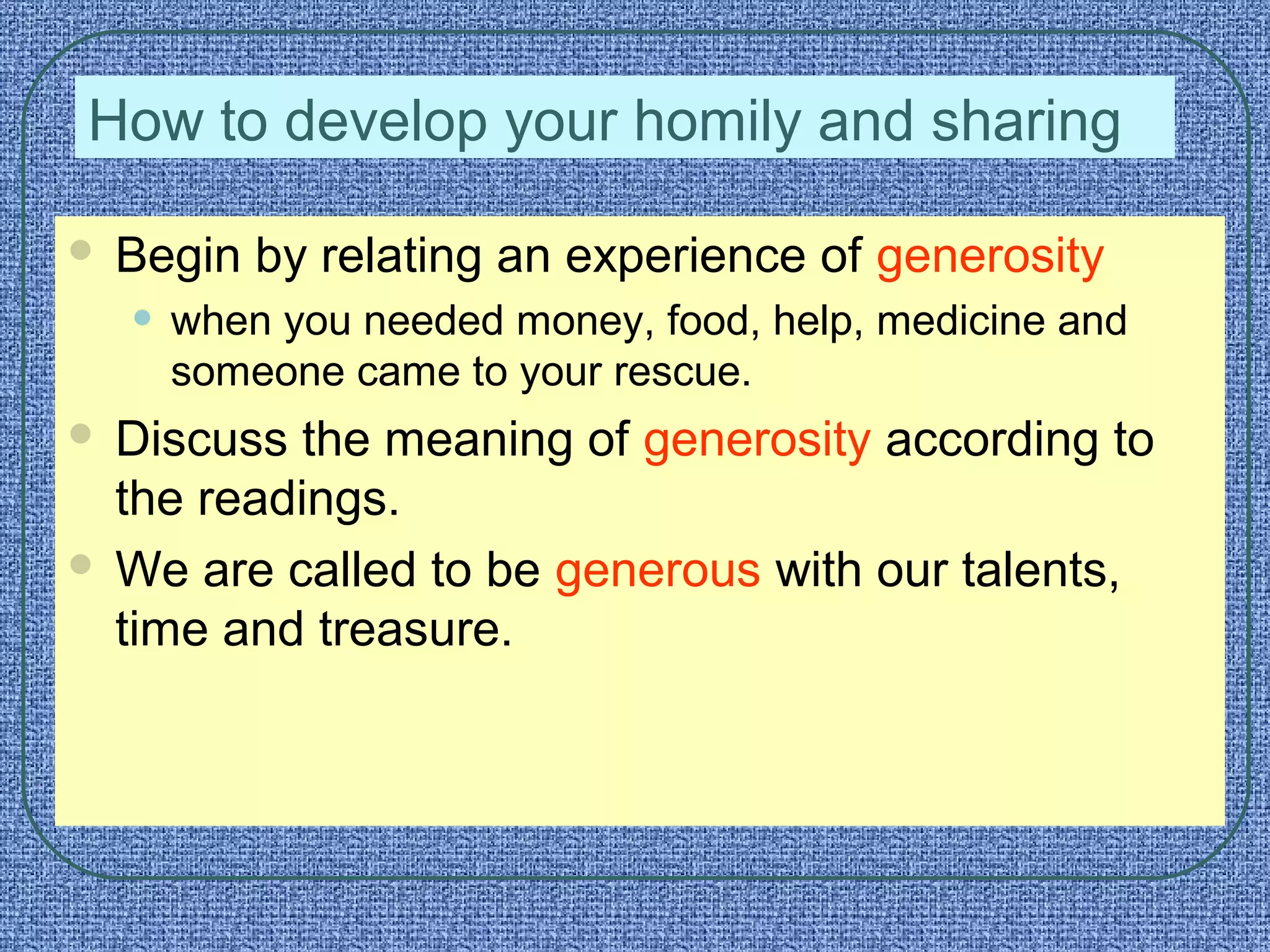 How to develop your homily and sharing

- Begin by relating an experience of generosity
  - when you needed money, food, help, medicine and someone came to your rescue.
- Discuss the meaning of generosity according to the readings.
- We are called to be generous with our talents, time and treasure.